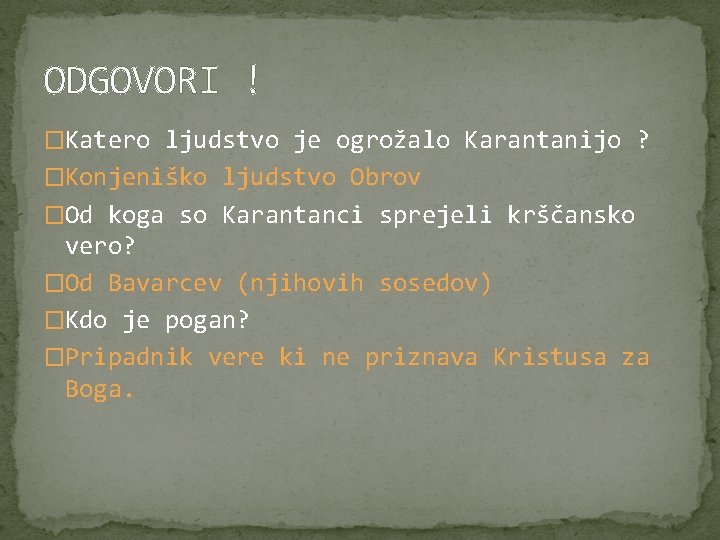 ODGOVORI !

□Katero ljudstvo je ogrožalo Karantanijo ?

□Konjeniško ljudstvo Obrov

□Od koga so Karantanci sprejeli krščansko vero?

□Od Bavarcev (njihovih sosedov)

□Kdo je pogan?

□Pripadnik vere ki ne priznava Kristusa za Boga.